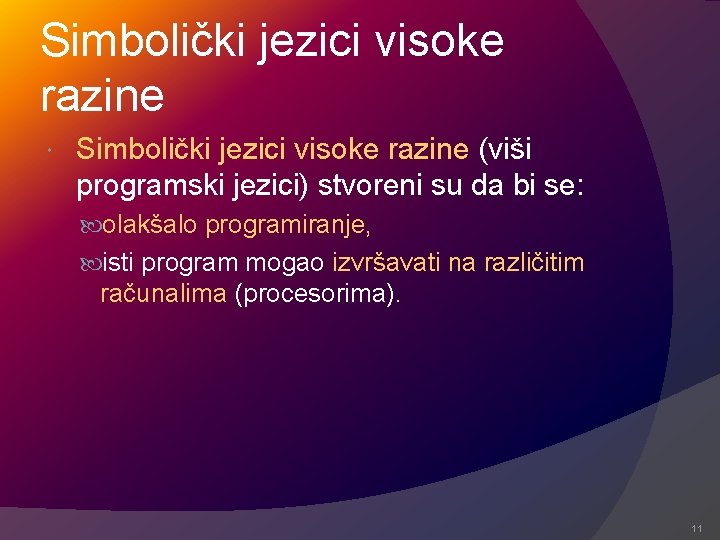 Simbolički jezici visoke razine

Simbolički jezici visoke razine (viši programski jezici) stvoreni su da bi se:

olakšalo programiranje,

isti program mogao izvršavati na različitim računalima (procesorima).

11